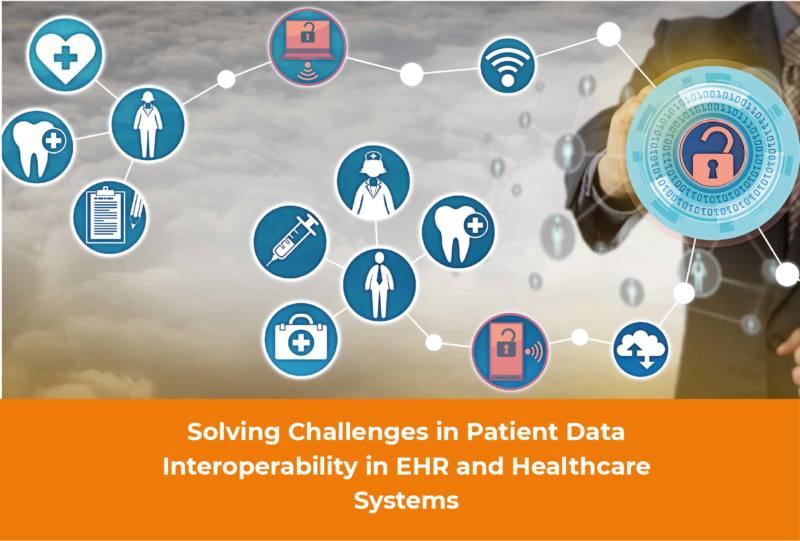 Solving Challenges in Patient Data Interoperability in EHR and Healthcare Systems